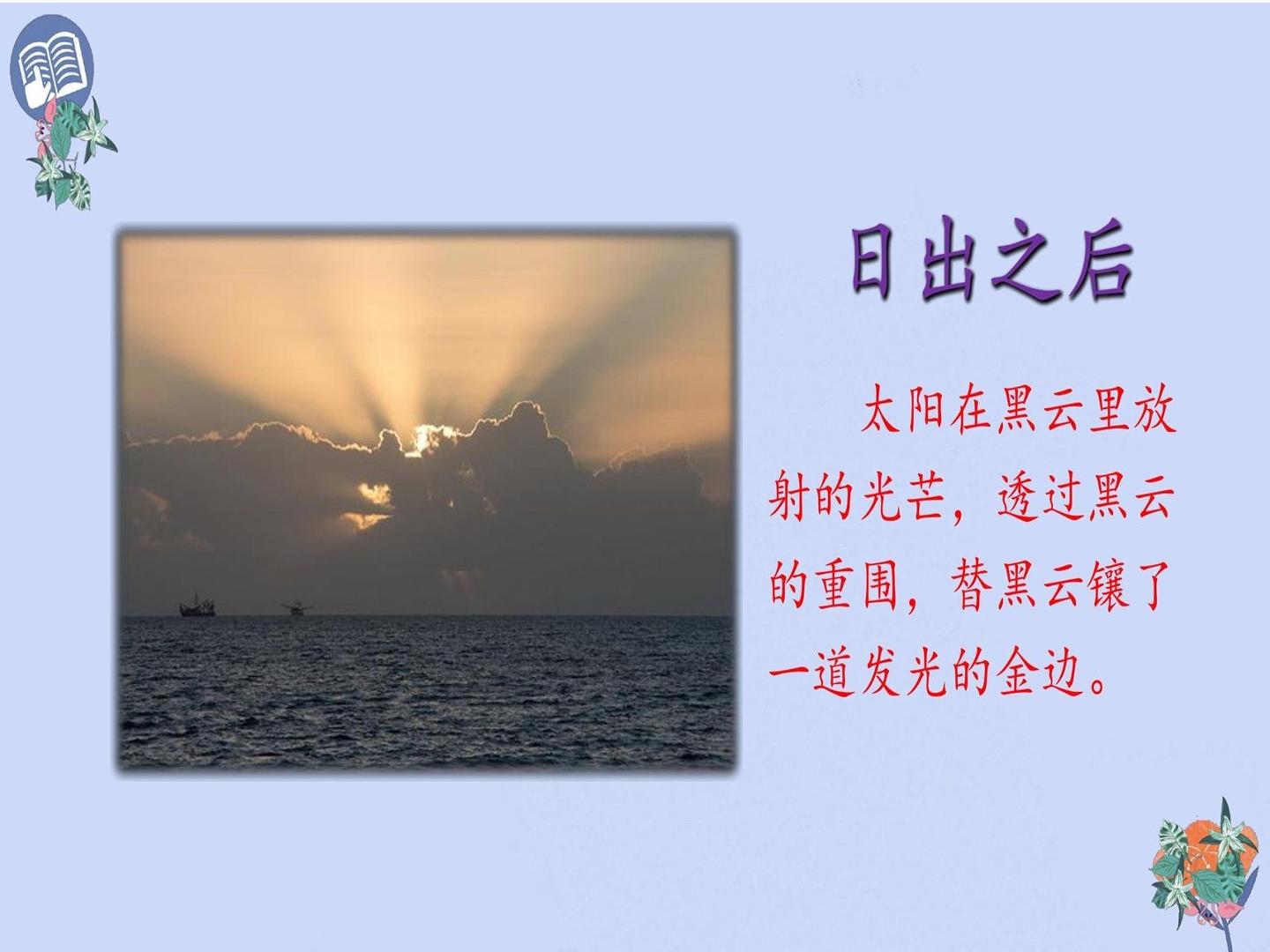 日出之后

太阳在黑云里放射的光芒，透过黑云的重围，替黑云镶了一道发光的金边。